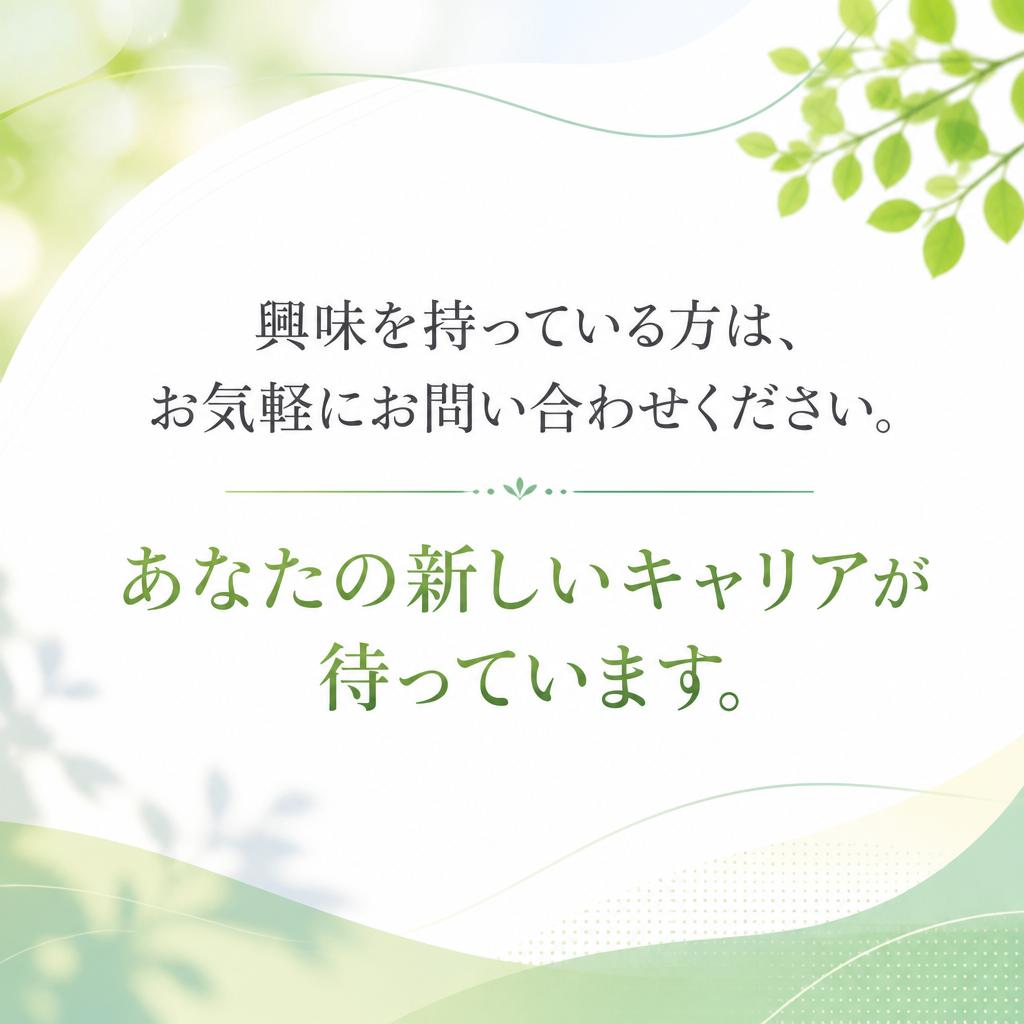 興味を持っている方は、
お気軽にお問い合わせください。

あなたの新しいキャリアが
待っています。